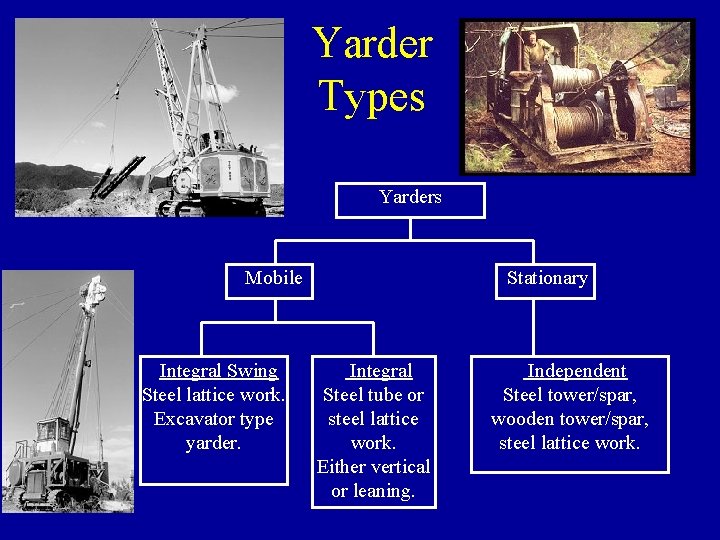 Yarder Types

Yarders

Mobile

Stationary

Integral Swing
Steel lattice work.
Excavator type yarder.

Integral
Steel tube or steel lattice work.
Either vertical or leaning.

Independent
Steel tower/spar, wooden tower/spar, steel lattice work.